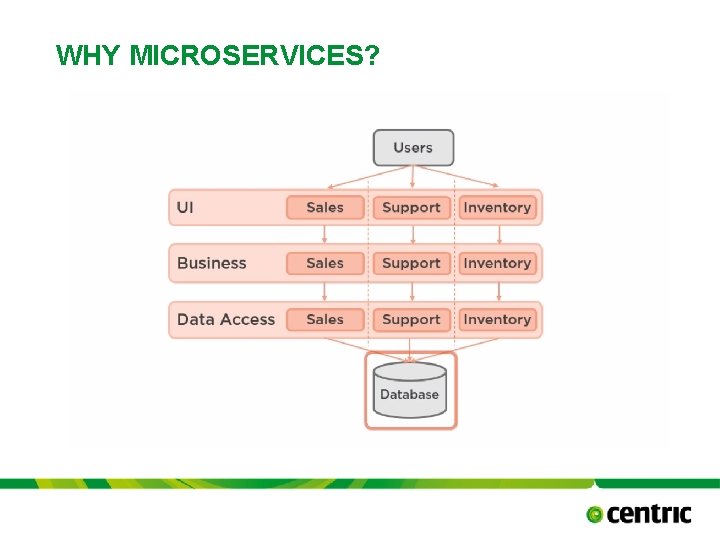 WHY MICROSERVICES?

Users

UI Sales Support Inventory

Business Sales Support Inventory

Data Access Sales Support Inventory

Database

centric